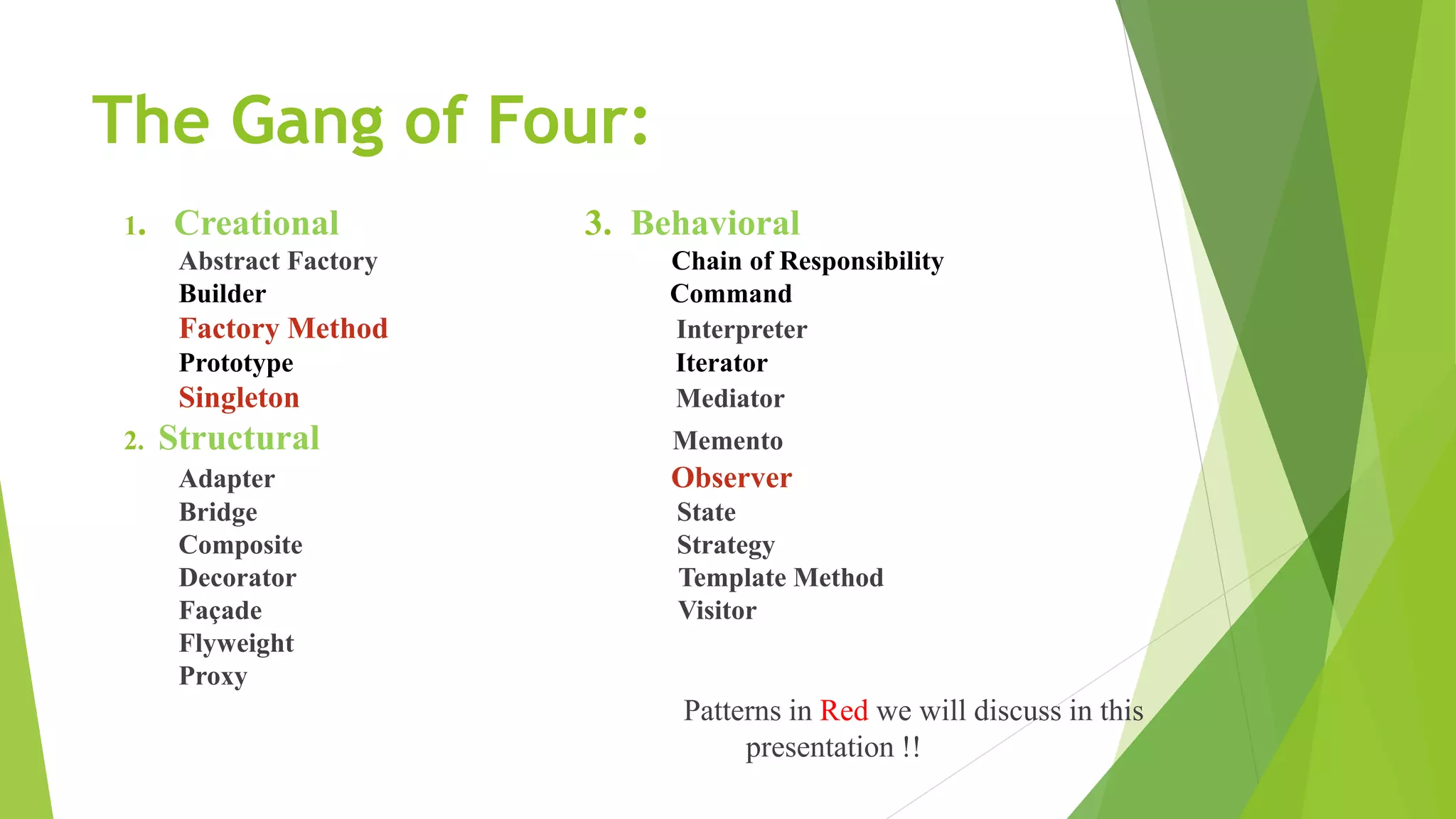 The Gang of Four:

1. Creational
Abstract Factory
Builder
Factory Method
Prototype
Singleton

2. Structural
Adapter
Bridge
Composite
Decorator
Façade
Flyweight
Proxy

3. Behavioral
Chain of Responsibility
Command
Interpreter
Iterator
Mediator
Memento
Observer
State
Strategy
Template Method
Visitor

Patterns in Red we will discuss in this presentation !!